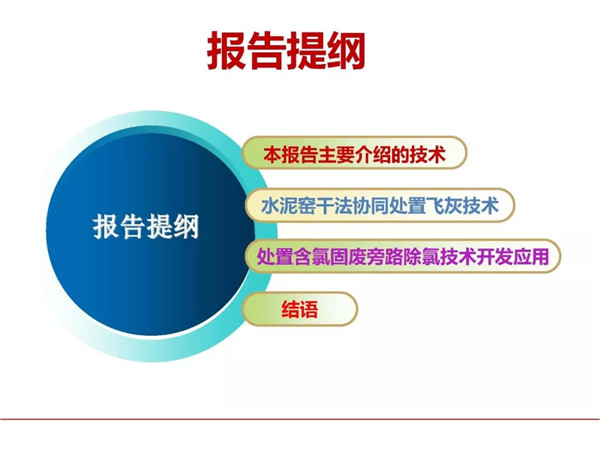 报告提纲

报告提纲

本报告主要介绍的技术

水泥窑干法协同处置飞灰技术

处置含氯固废旁路除氯技术开发应用

结语